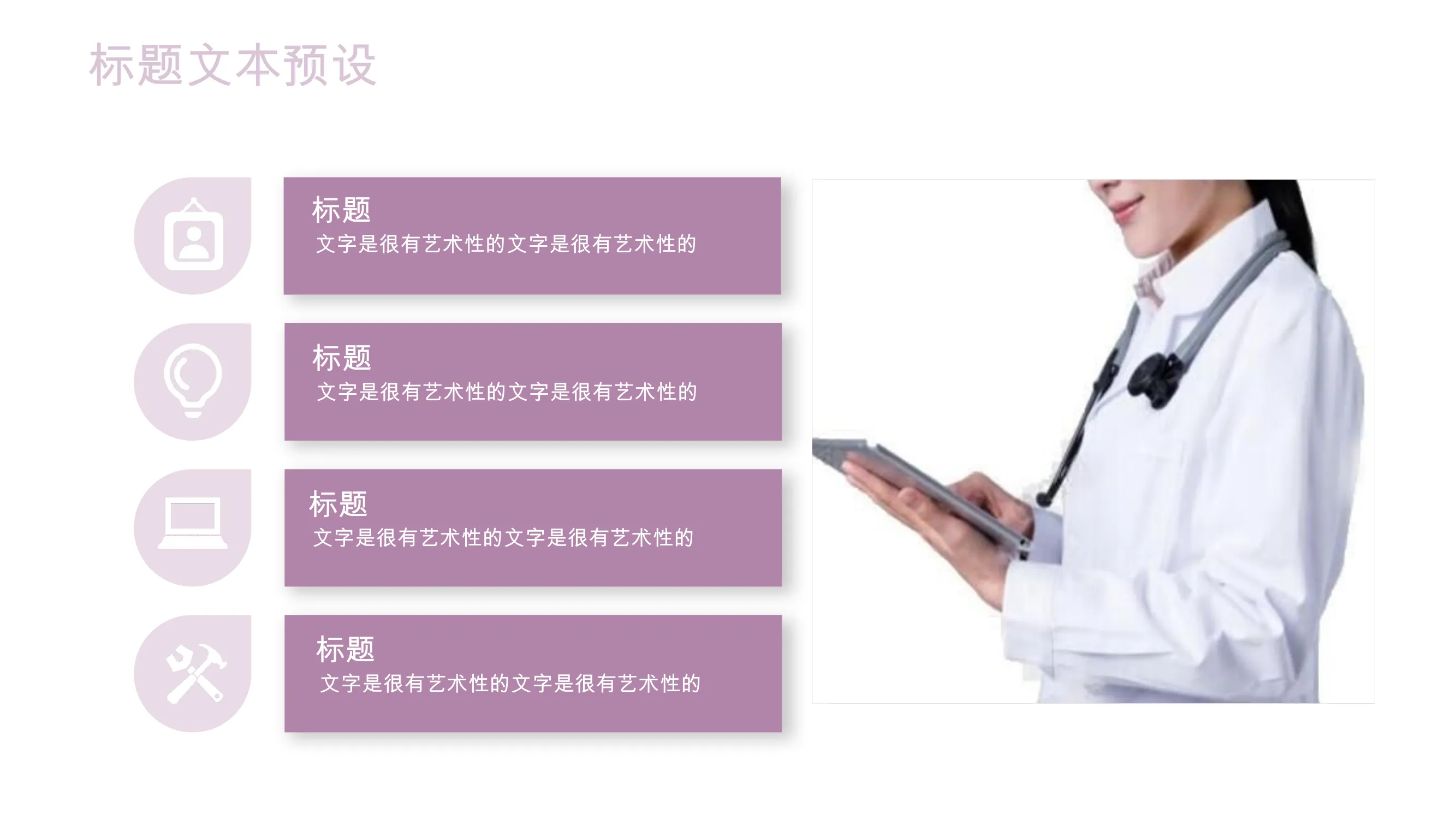 标题文本预设

标题
文字是很有艺术性的文字是很有艺术性的

标题
文字是很有艺术性的文字是很有艺术性的

标题
文字是很有艺术性的文字是很有艺术性的

标题
文字是很有艺术性的文字是很有艺术性的